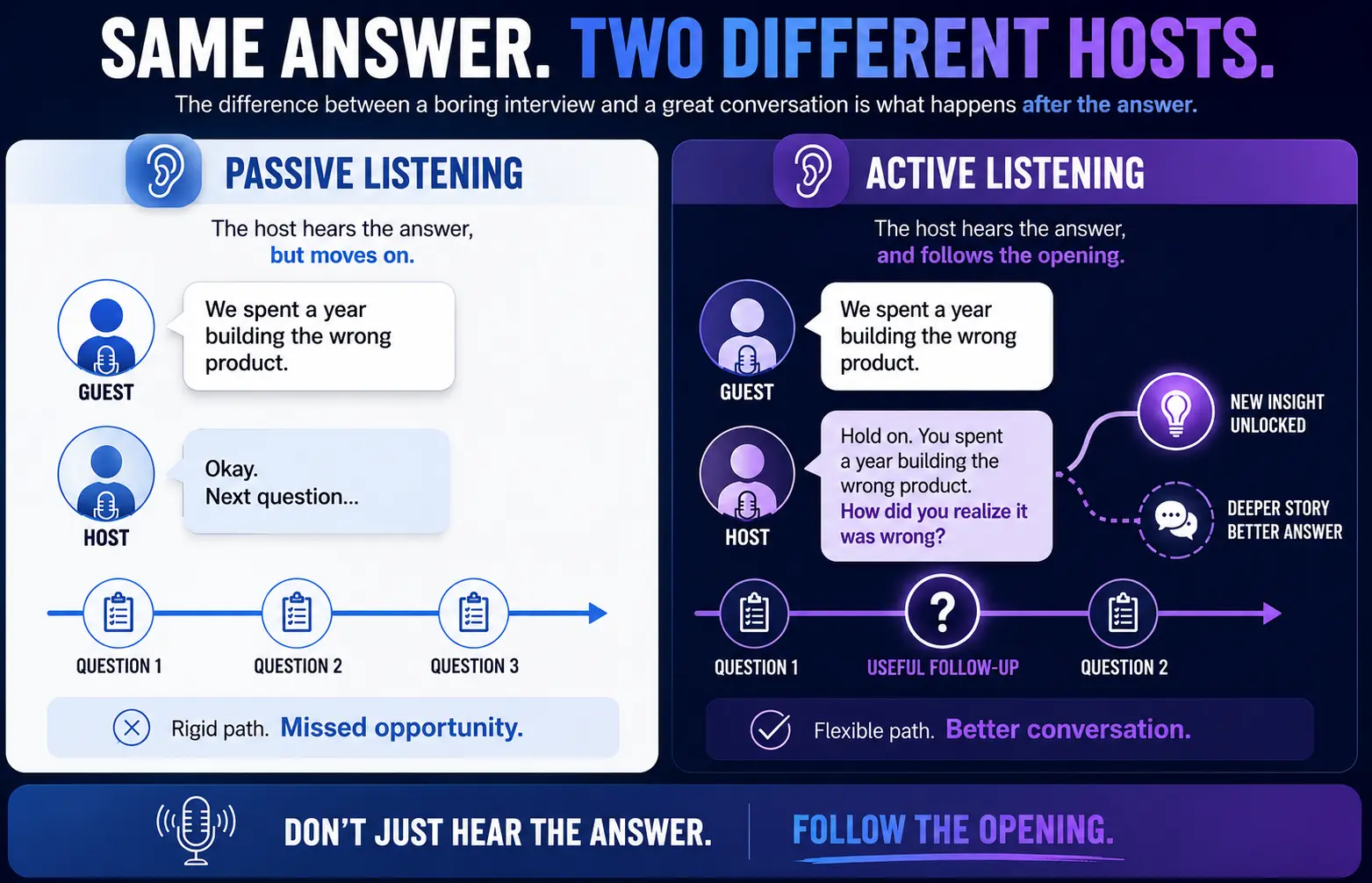 SAME ANSWER. TWO DIFFERENT HOSTS.

The difference between a boring interview and a great conversation is what happens after the answer.

PASSIVE LISTENING

The host hears the answer, but moves on.

GUEST

We spent a year building the wrong product.

HOST

Okay. Next question...

QUESTION 1

QUESTION 2

QUESTION 3

Rigid path. Missed opportunity.

ACTIVE LISTENING

The host hears the answer, and follows the opening.

GUEST

We spent a year building the wrong product.

HOST

Hold on. You spent a year building the wrong product. How did you realize it was wrong?

NEW INSIGHT UNLOCKED

DEEPER STORY BETTER ANSWER

QUESTION 1

USEFUL FOLLOW-UP

QUESTION 2

Flexible path. Better conversation.

DON'T JUST HEAR THE ANSWER.

FOLLOW THE OPENING.